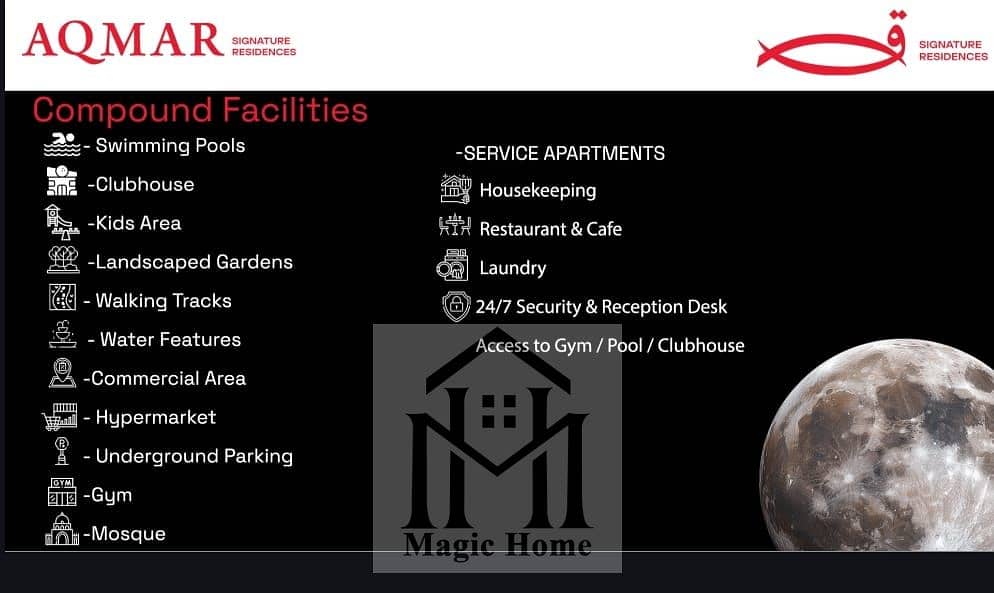 AQMAR SIGNATURE RESIDENCES

ق SIGNATURE RESIDENCES

Compound Facilities

- Swimming Pools
-Clubhouse
-Kids Area
-Landscaped Gardens
- Walking Tracks
- Water Features
-Commercial Area
- Hypermarket
- Underground Parking
GYM -Gym
-Mosque

-SERVICE APARTMENTS
Housekeeping
Restaurant & Cafe
Laundry
24/7 Security & Reception Desk
Access to Gym / Pool / Clubhouse

Magic Home